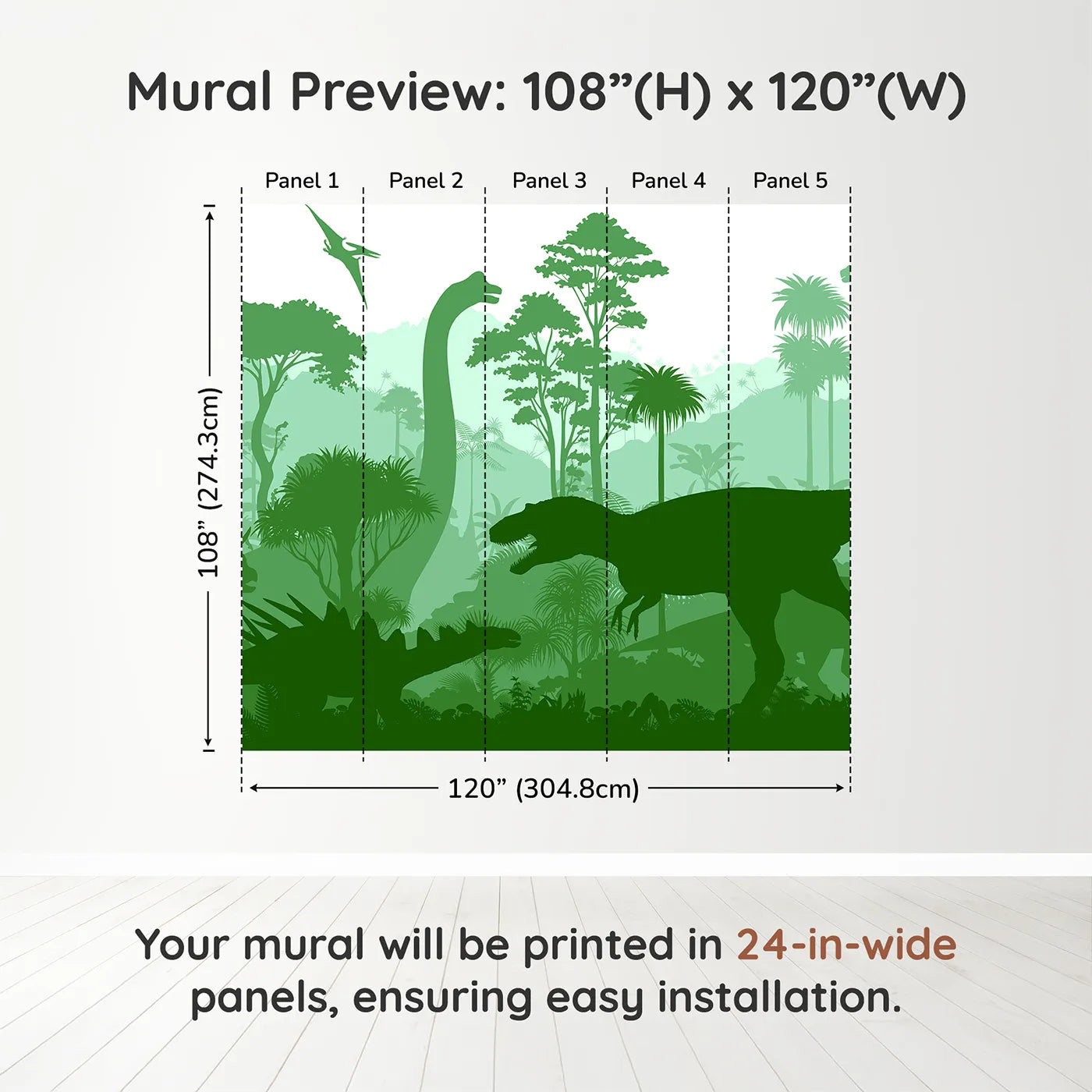 Mural Preview: 108”(H) x 120”(W)

Panel 1
Panel 2
Panel 3
Panel 4
Panel 5

108” (274.3cm)

120” (304.8cm)

Your mural will be printed in 24-in-wide panels, ensuring easy installation.